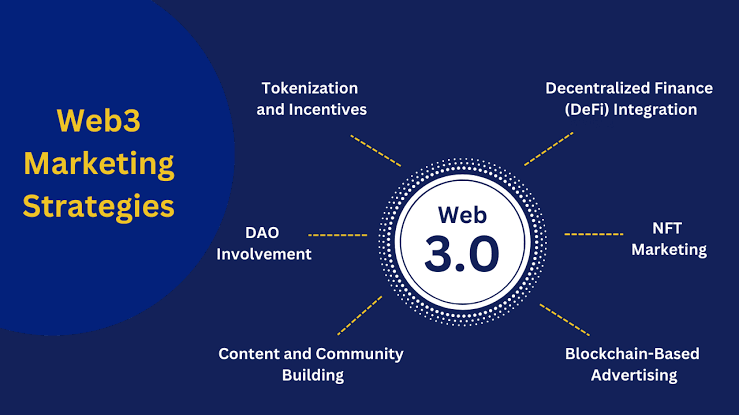 Web3 Marketing Strategies

Tokenization and Incentives

Decentralized Finance (DeFi) Integration

DAO Involvement

Web 3.0

NFT Marketing

Content and Community Building

Blockchain-Based Advertising